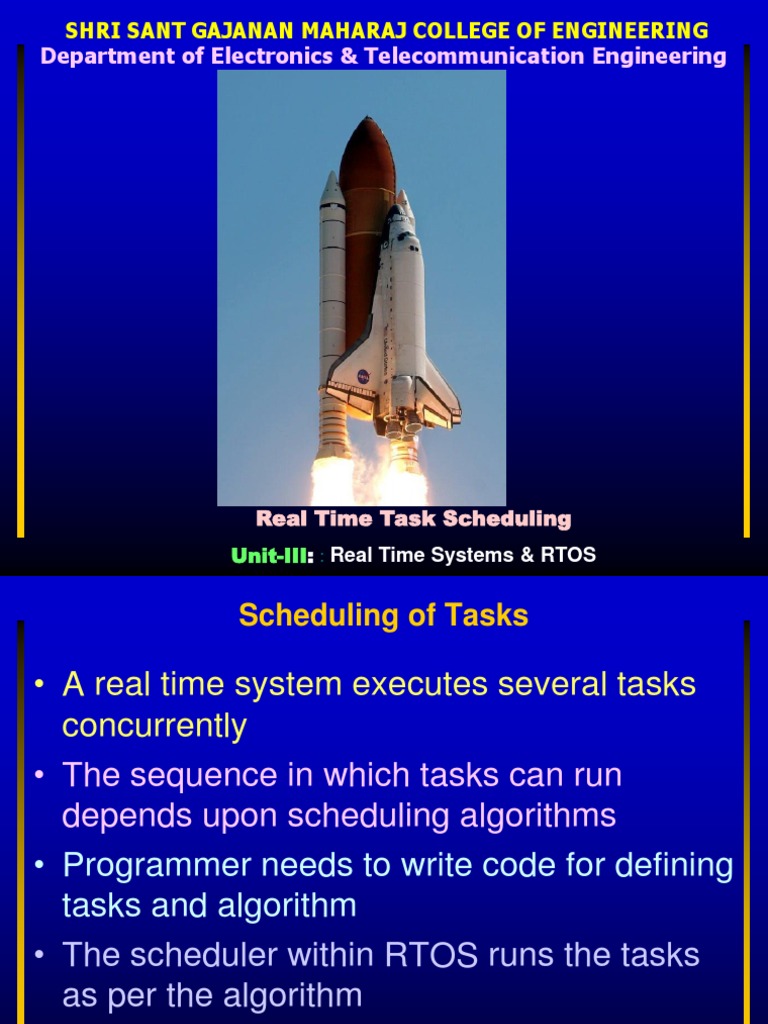 SHRI SANT GAJANAN MAHARAJ COLLEGE OF ENGINEERING
Department of Electronics & Telecommunication Engineering

Real Time Task Scheduling

Unit-III: : Real Time Systems & RTOS

Scheduling of Tasks

• A real time system executes several tasks concurrently
• The sequence in which tasks can run depends upon scheduling algorithms
• Programmer needs to write code for defining tasks and algorithm
• The scheduler within RTOS runs the tasks as per the algorithm